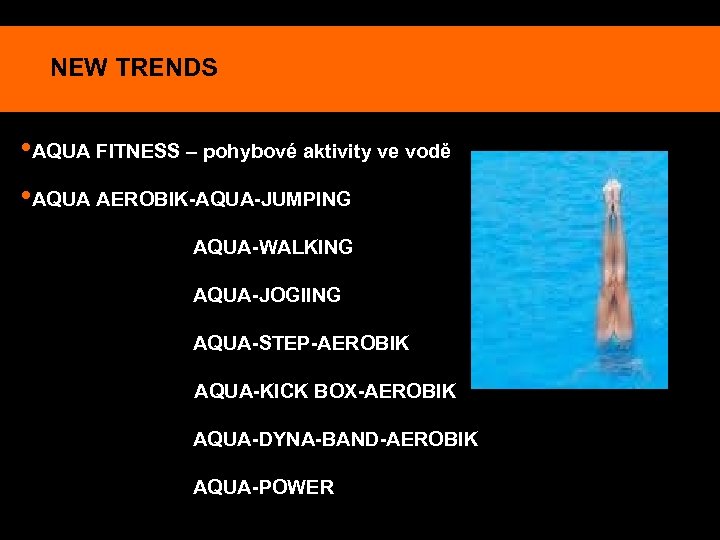 NEW TRENDS

•AQUA FITNESS – pohybové aktivity ve vodě

•AQUA AEROBIK-AQUA-JUMPING

AQUA-WALKING

AQUA-JOGIING

AQUA-STEP-AEROBIK

AQUA-KICK BOX-AEROBIK

AQUA-DYNA-BAND-AEROBIK

AQUA-POWER